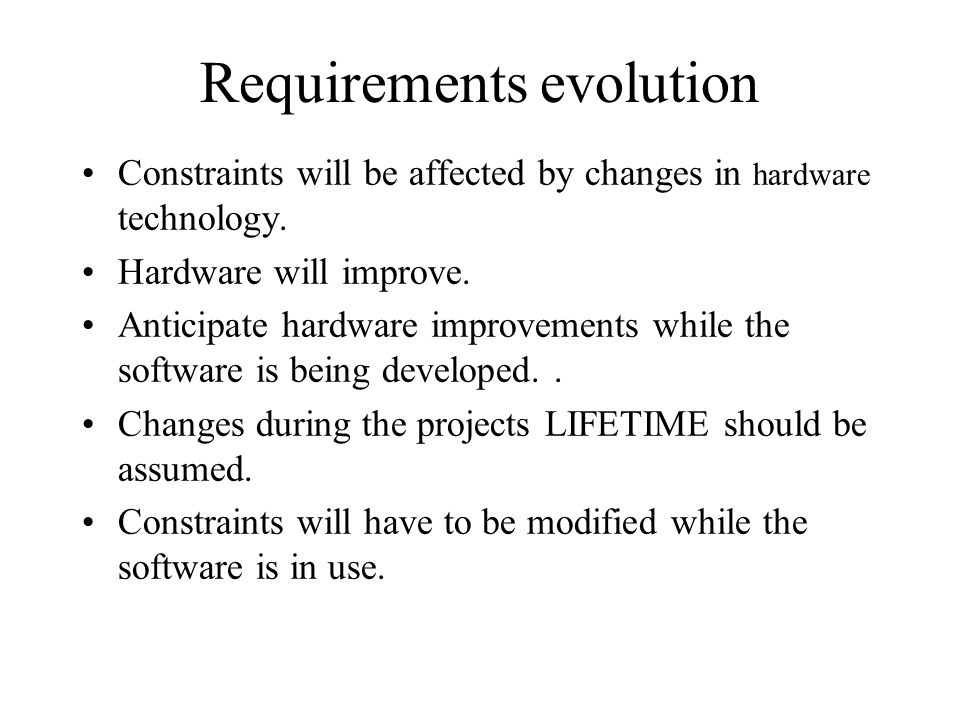 Requirements evolution

• Constraints will be affected by changes in hardware technology.
• Hardware will improve.
• Anticipate hardware improvements while the software is being developed. .
• Changes during the projects LIFETIME should be assumed.
• Constraints will have to be modified while the software is in use.